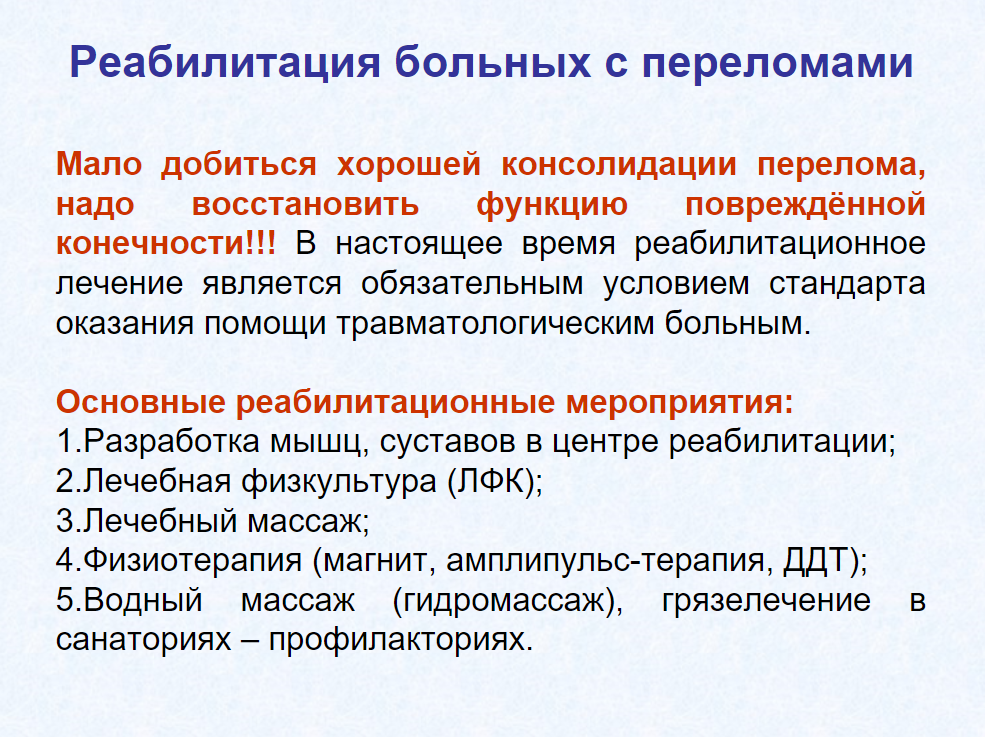 Реабилитация больных с переломами

Мало добиться хорошей консолидации перелома, надо восстановить функцию повреждённой конечности!!! В настоящее время реабилитационное лечение является обязательным условием стандарта оказания помощи травматологическим больным.

Основные реабилитационные мероприятия:
1.Разработка мышц, суставов в центре реабилитации;
2.Лечебная физкультура (ЛФК);
3.Лечебный массаж;
4.Физиотерапия (магнит, амплипульс-терапия, ДДТ);
5.Водный массаж (гидромассаж), грязелечение в санаториях – профилакториях.